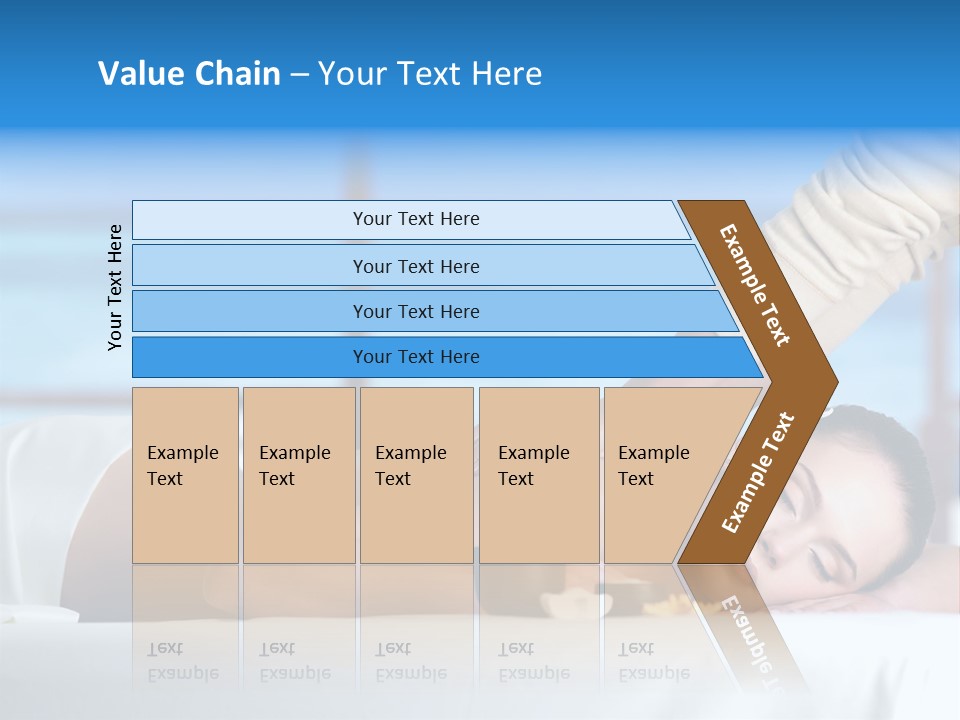 Value Chain – Your Text Here

Your Text Here

Your Text Here

Your Text Here

Your Text Here

Your Text Here

Example Text

Example Text

Example Text

Example Text

Example Text

Example Text

Example Text